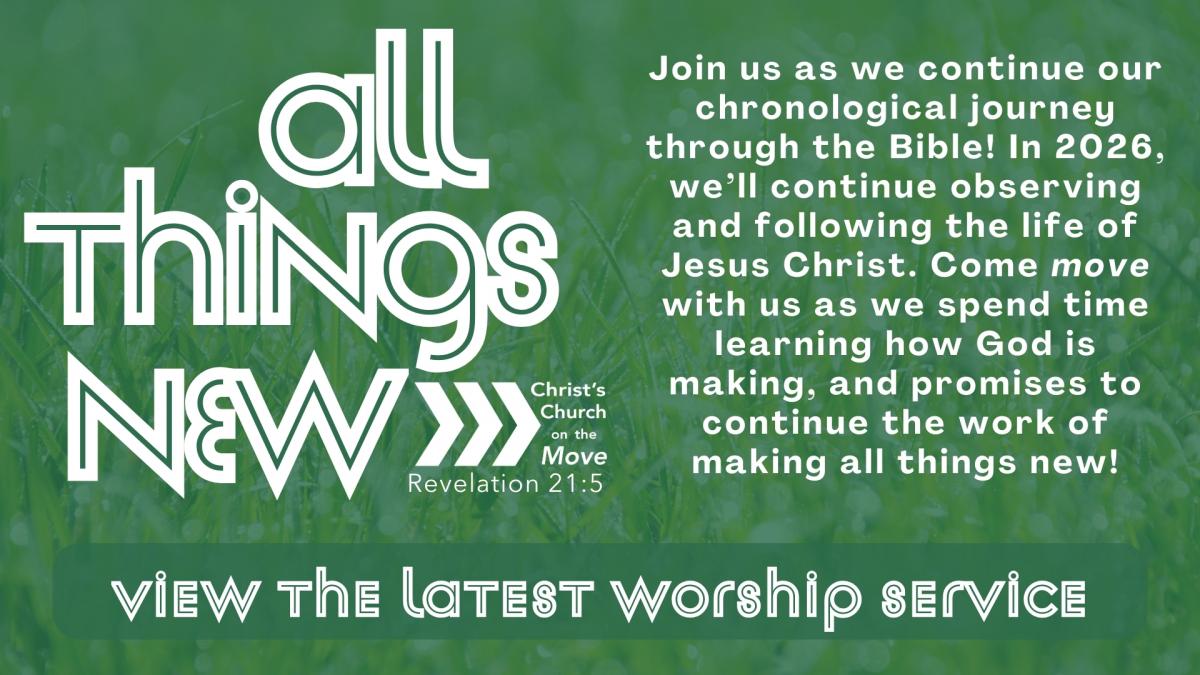 all Things NEW

Christ's Church on the Move

Revelation 21:5

Join us as we continue our chronological journey through the Bible! In 2026, we'll continue observing and following the life of Jesus Christ. Come move with us as we spend time learning how God is making, and promises to continue the work of making all things new!

view the latest worship service